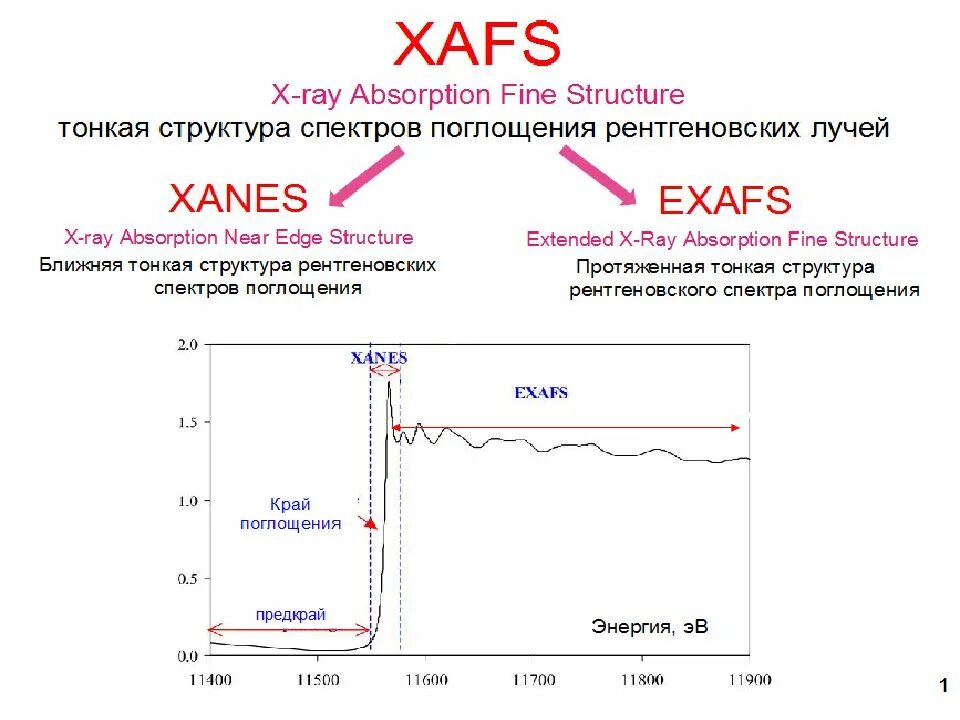 XAFS

X-ray Absorption Fine Structure

тонкая структура спектров поглощения рентгеновских лучей

XANES

X-ray Absorption Near Edge Structure

Ближняя тонкая структура рентгеновских спектров поглощения

EXAFS

Extended X-Ray Absorption Fine Structure

Протяженная тонкая структура рентгеновского спектра поглощения

2.0
1.5
1.0
0.5
0.0

XANES

EXAFS

Край поглощения

предкрай

Энергия, эВ

11400 11500 11600 11700 11800 11900

1